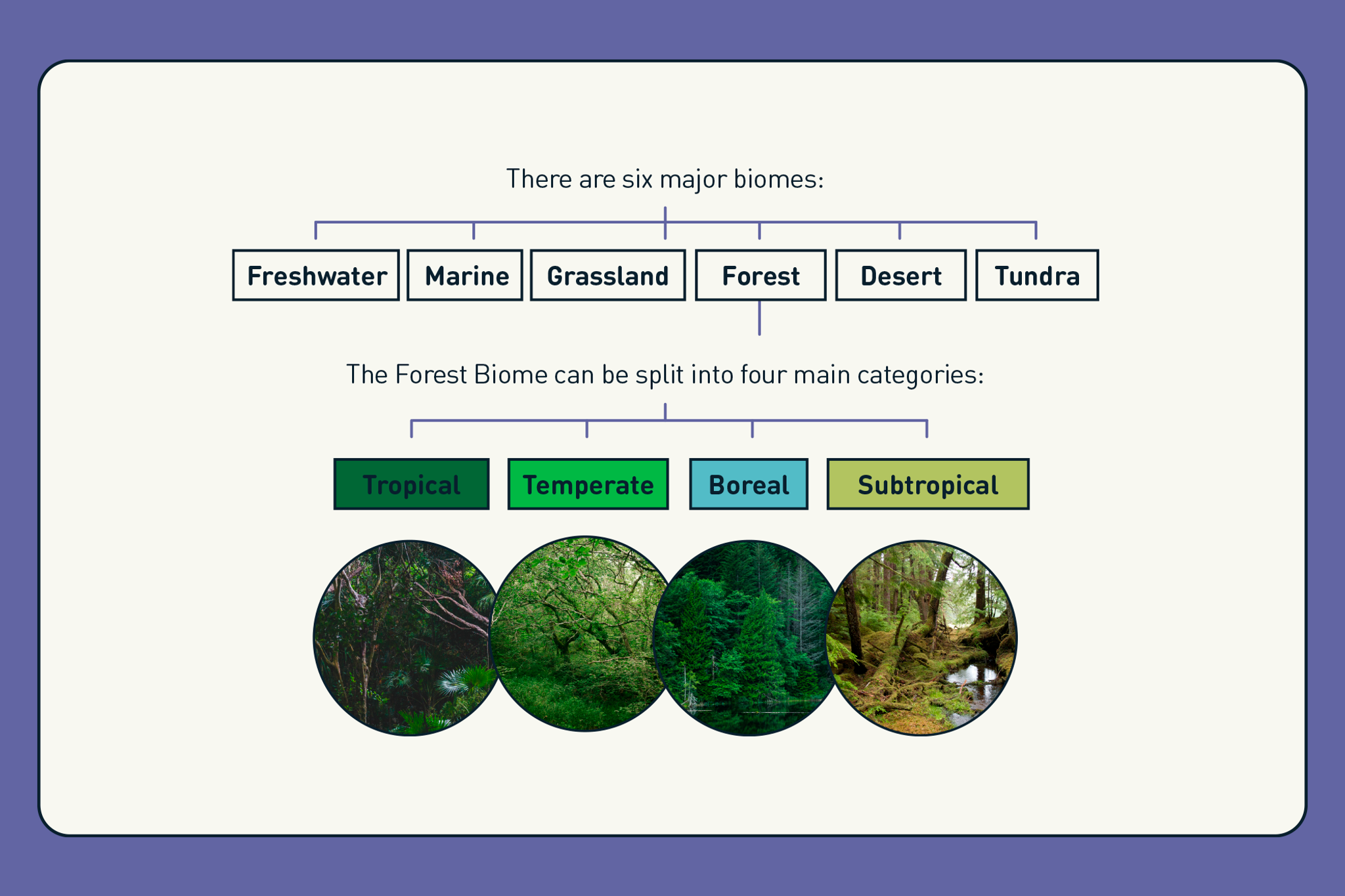 There are six major biomes:

Freshwater

Marine

Grassland

Forest

Desert

Tundra

The Forest Biome can be split into four main categories:

Tropical

Temperate

Boreal

Subtropical